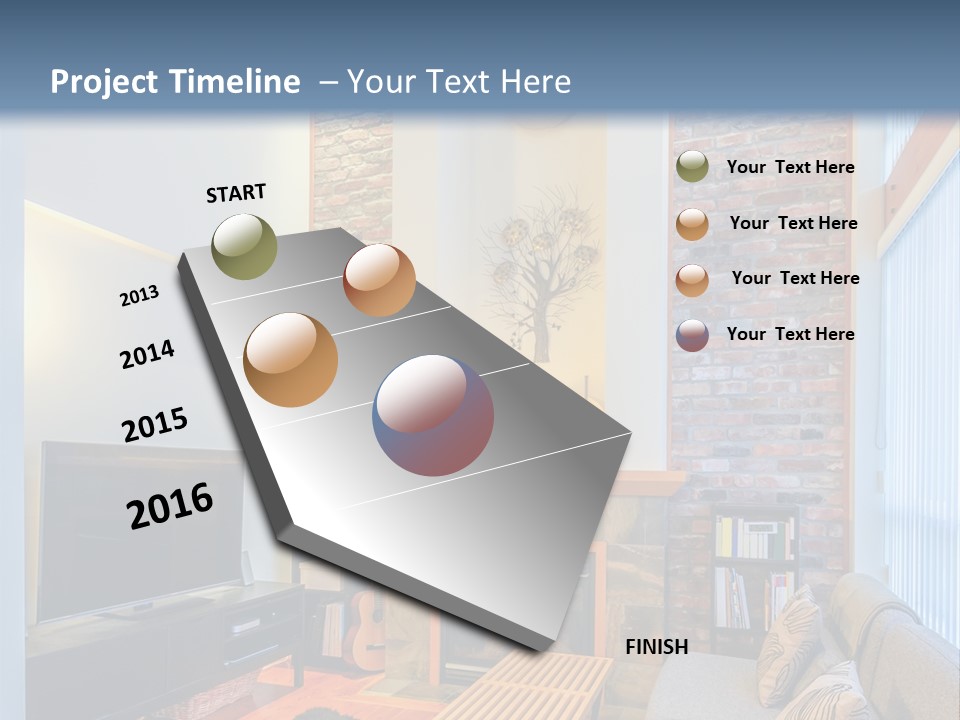 Project Timeline – Your Text Here

START

2013

2014

2015

2016

FINISH

Your Text Here

Your Text Here

Your Text Here

Your Text Here